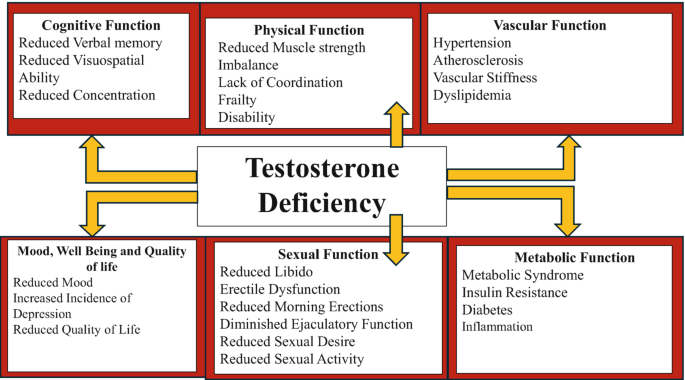 Cognitive Function
Reduced Verbal memory
Reduced Visuospatial Ability
Reduced Concentration

Physical Function
Reduced Muscle strength
Imbalance
Lack of Coordination
Frailty
Disability

Vascular Function
Hypertension
Atherosclerosis
Vascular Stiffness
Dyslipidemia

Testosterone Deficiency

Mood, Well Being and Quality of life
Reduced Mood
Increased Incidence of Depression
Reduced Quality of Life

Sexual Function
Reduced Libido
Erectile Dysfunction
Reduced Morning Erections
Diminished Ejaculatory Function
Reduced Sexual Desire
Reduced Sexual Activity

Metabolic Function
Metabolic Syndrome
Insulin Resistance
Diabetes
Inflammation